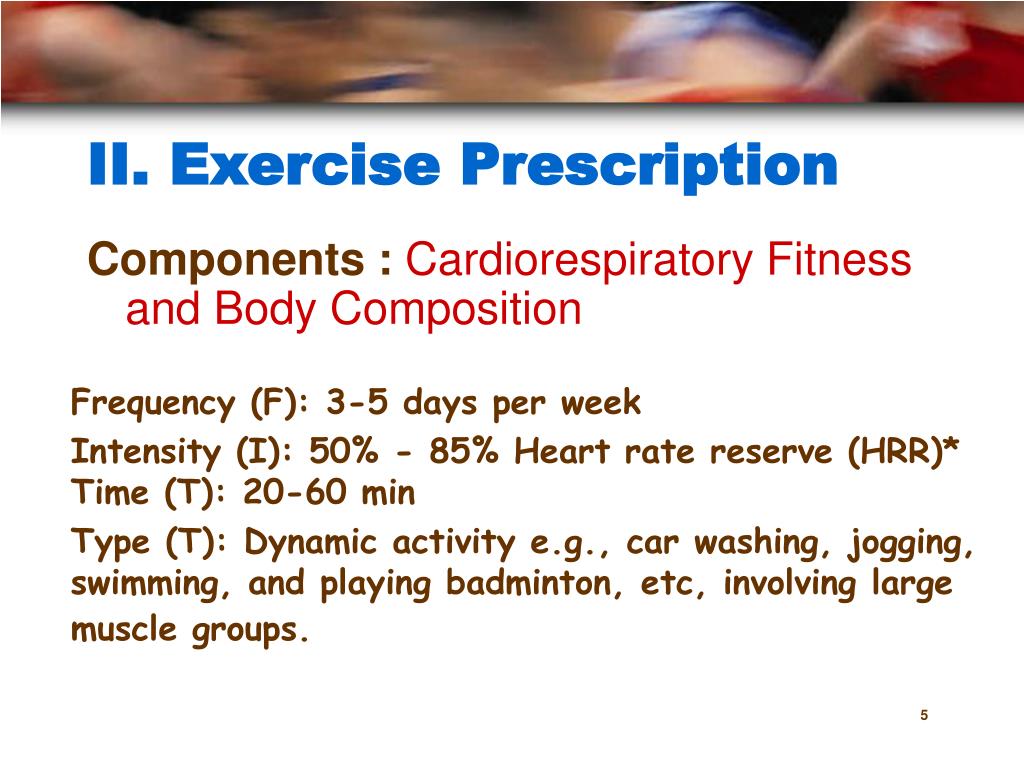 II. Exercise Prescription

Components : Cardiorespiratory Fitness and Body Composition

Frequency (F): 3-5 days per week

Intensity (I): 50% - 85% Heart rate reserve (HRR)*
Time (T): 20-60 min

Type (T): Dynamic activity e.g., car washing, jogging, swimming, and playing badminton, etc, involving large muscle groups.

5